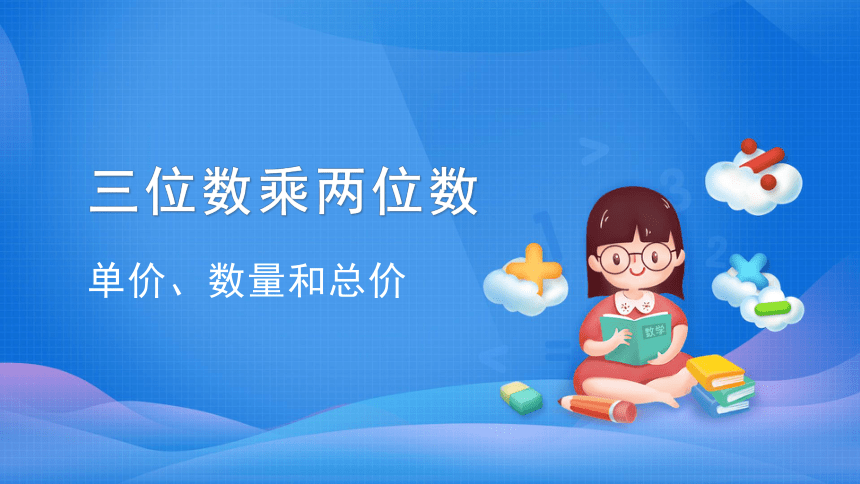 三位数乘两位数

单价、数量和总价

数学